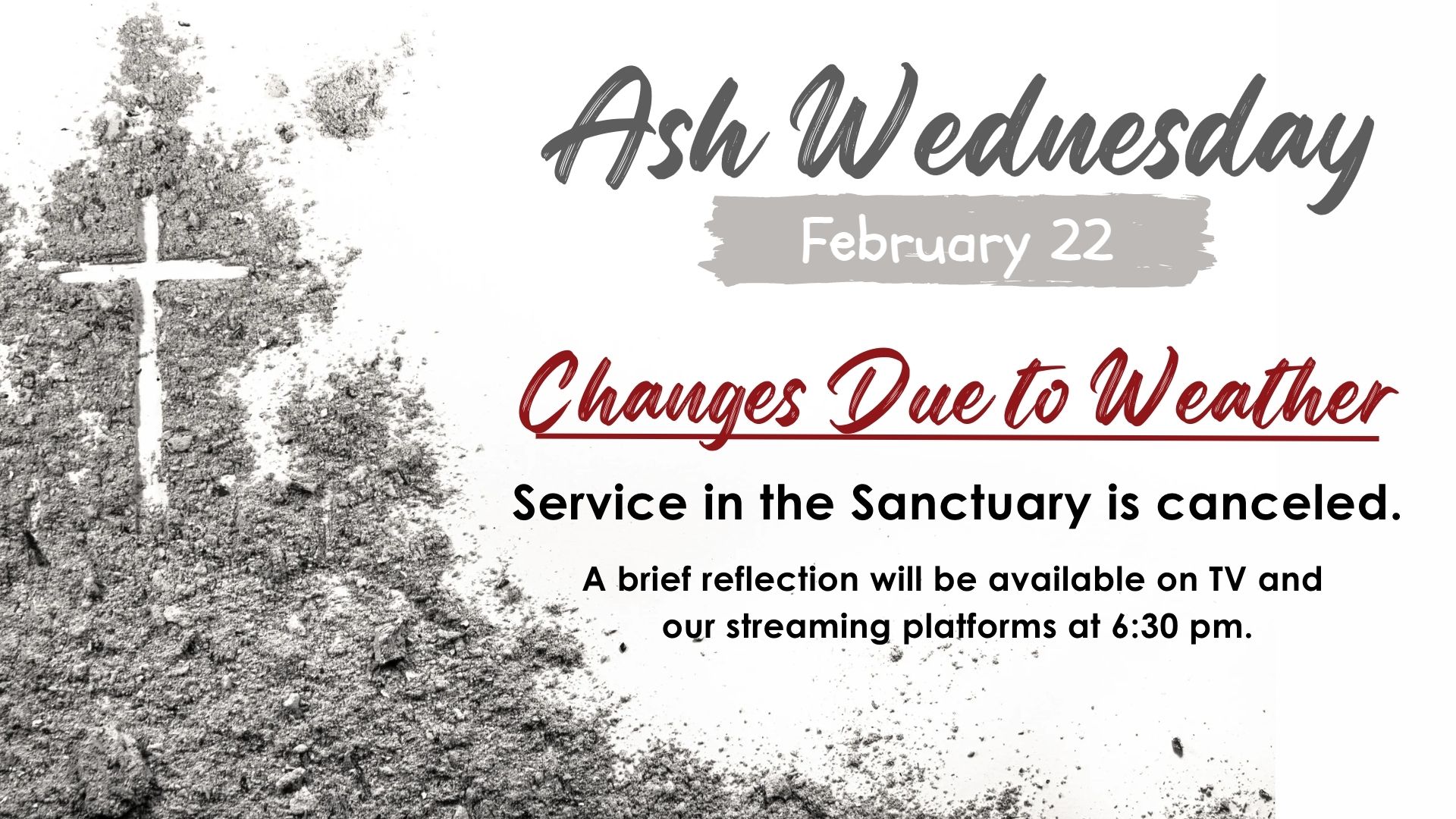 Ash Wednesday

February 22

Changes Due to Weather

Service in the Sanctuary is canceled.

A brief reflection will be available on TV and our streaming platforms at 6:30 pm.